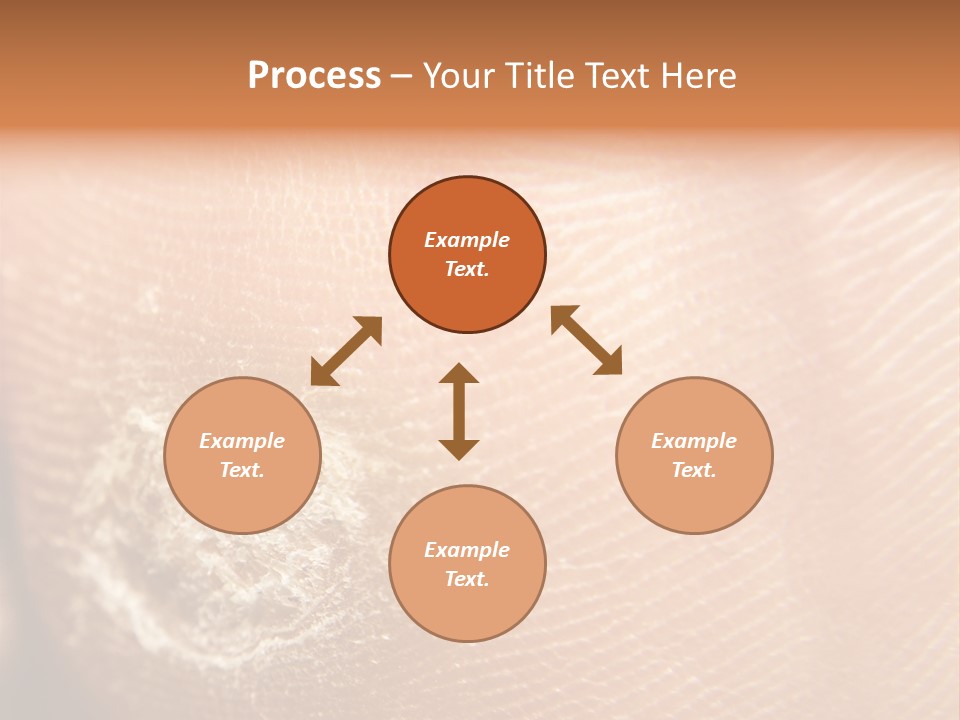 Process – Your Title Text Here

Example Text.

Example Text.

Example Text.

Example Text.